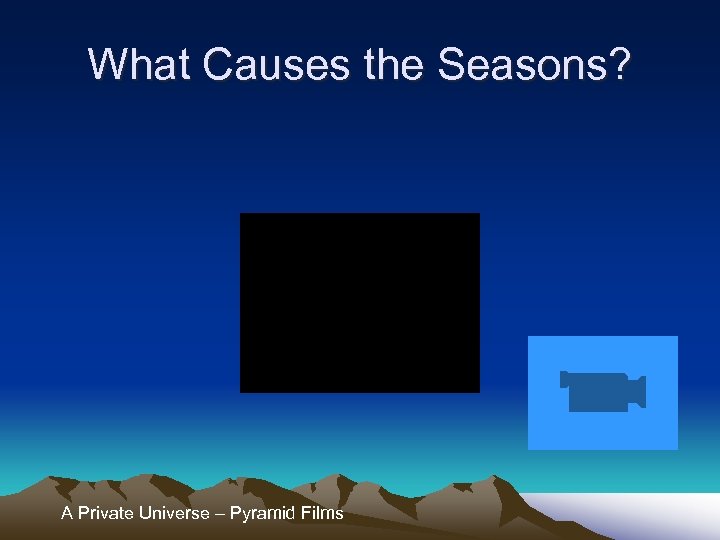 What Causes the Seasons?

A Private Universe – Pyramid Films